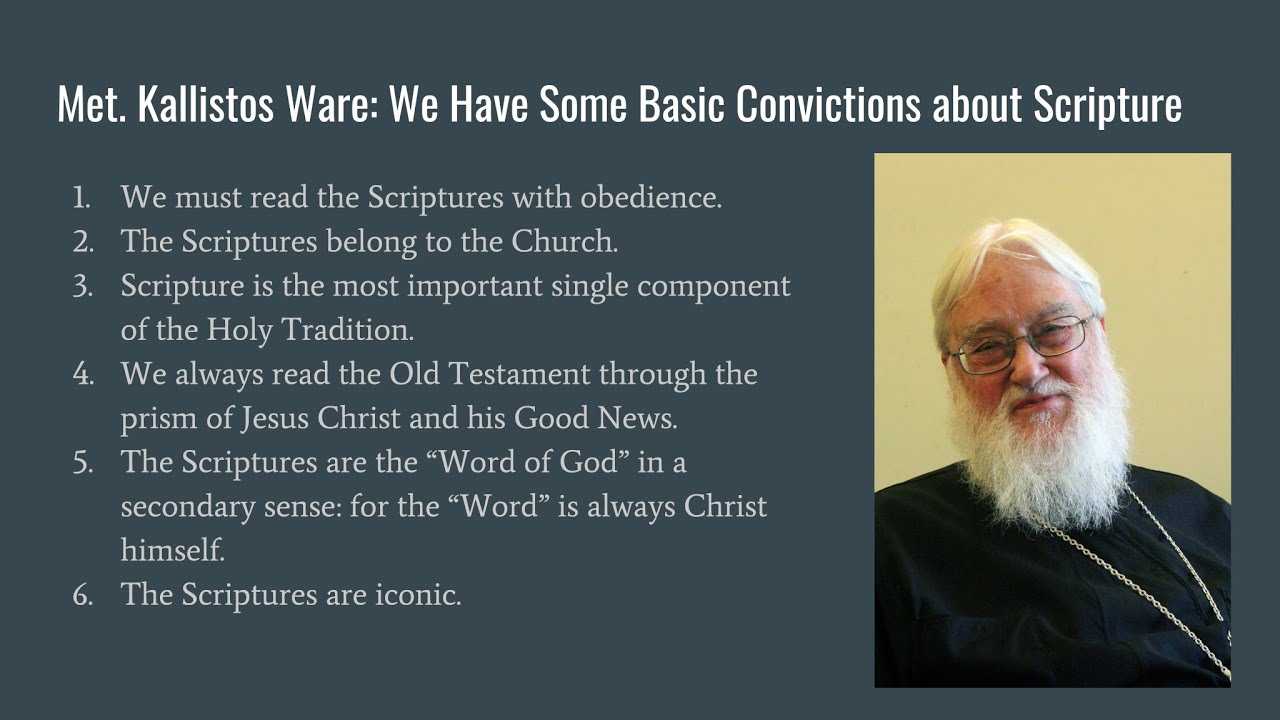 Met. Kallistos Ware: We Have Some Basic Convictions about Scripture

1. We must read the Scriptures with obedience.
2. The Scriptures belong to the Church.
3. Scripture is the most important single component of the Holy Tradition.
4. We always read the Old Testament through the prism of Jesus Christ and his Good News.
5. The Scriptures are the “Word of God” in a secondary sense: for the “Word” is always Christ himself.
6. The Scriptures are iconic.